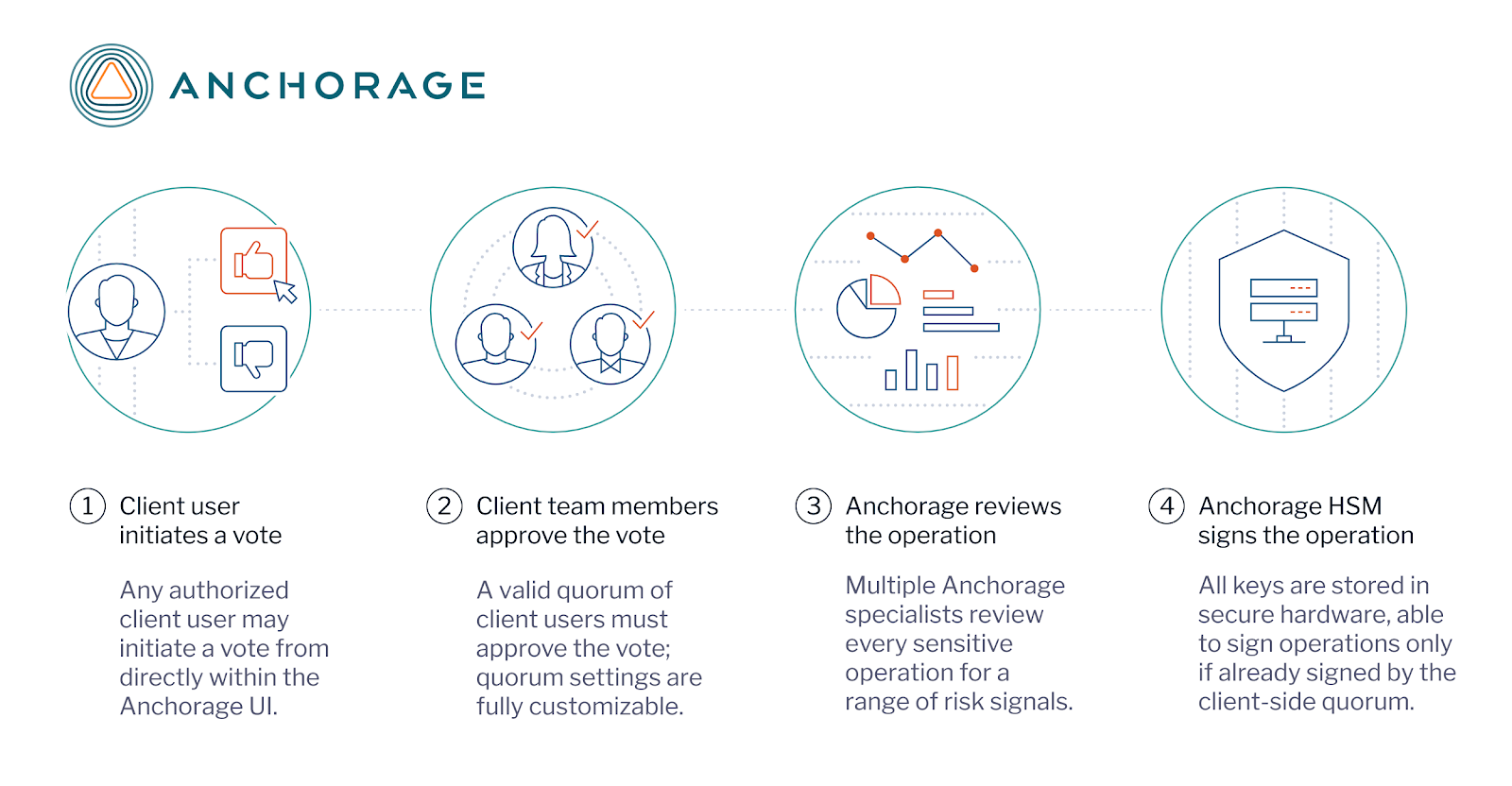 ANCHORAGE

1 Client user initiates a vote

Any authorized client user may initiate a vote from directly within the Anchorage UI.

2 Client team members approve the vote

A valid quorum of client users must approve the vote; quorum settings are fully customizable.

3 Anchorage reviews the operation

Multiple Anchorage specialists review every sensitive operation for a range of risk signals.

4 Anchorage HSM signs the operation

All keys are stored in secure hardware, able to sign operations only if already signed by the client-side quorum.